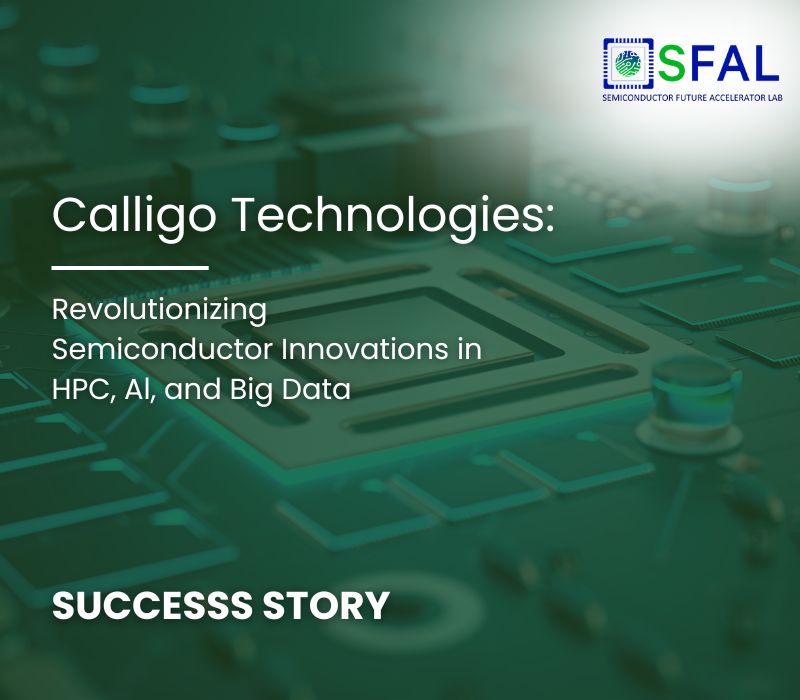 SFAL
SEMICONDUCTOR FUTURE ACCELERATOR LAB

Calligo Technologies:

Revolutionizing Semiconductor Innovations in HPC, AI, and Big Data

SUCCESSS STORY